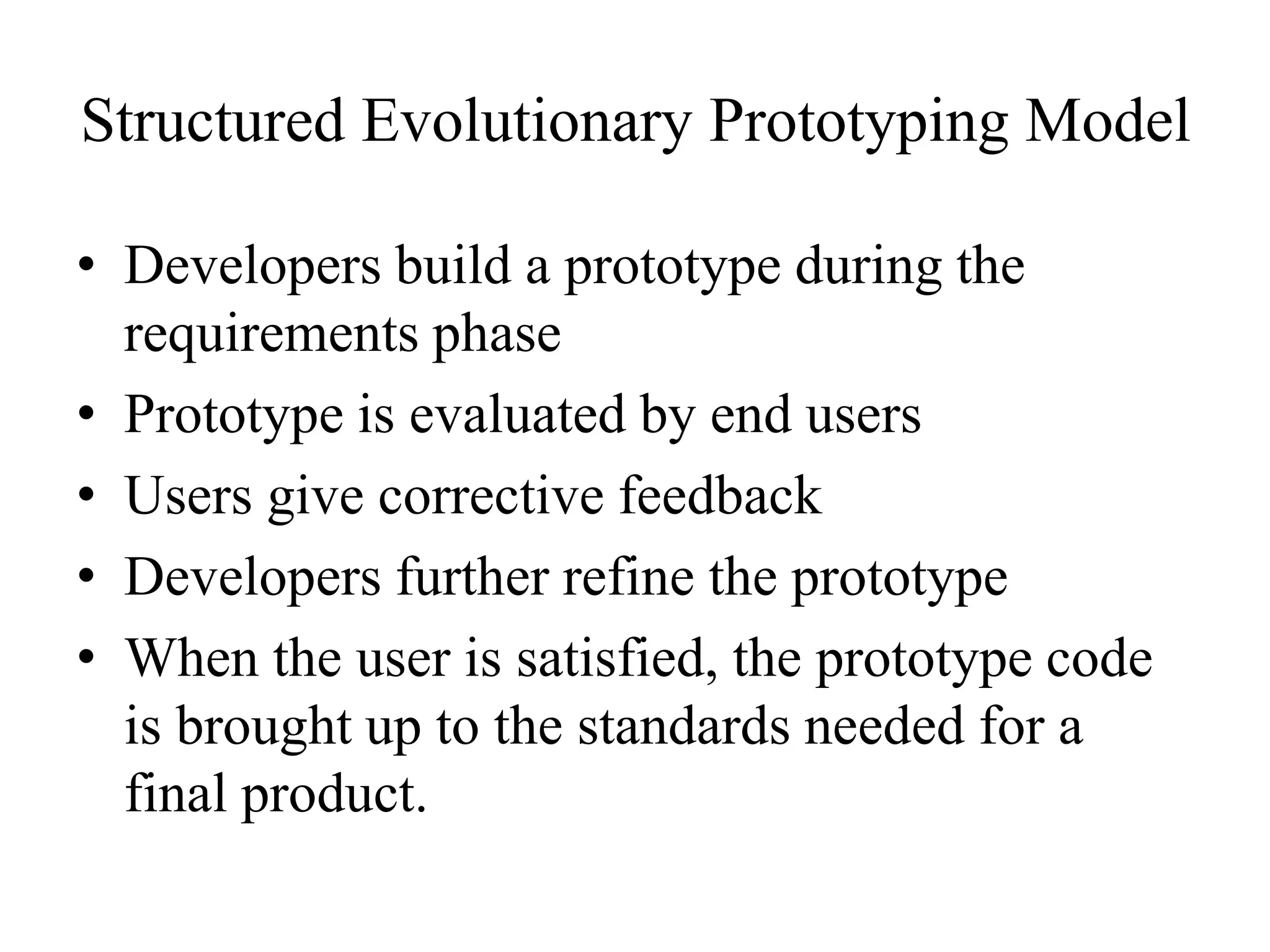 Structured Evolutionary Prototyping Model

• Developers build a prototype during the requirements phase
• Prototype is evaluated by end users
• Users give corrective feedback
• Developers further refine the prototype
• When the user is satisfied, the prototype code is brought up to the standards needed for a final product.